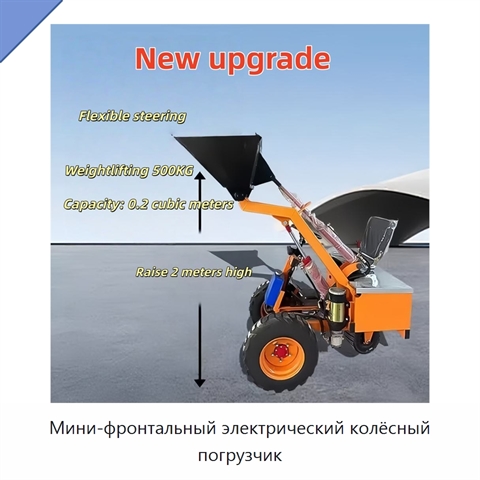 New upgrade

Flexible steering

Weightlifting 500KG

Capacity: 0.2 cubic meters

Raise 2 meters high

Мини-фронтальный электрический колёсный погрузчик